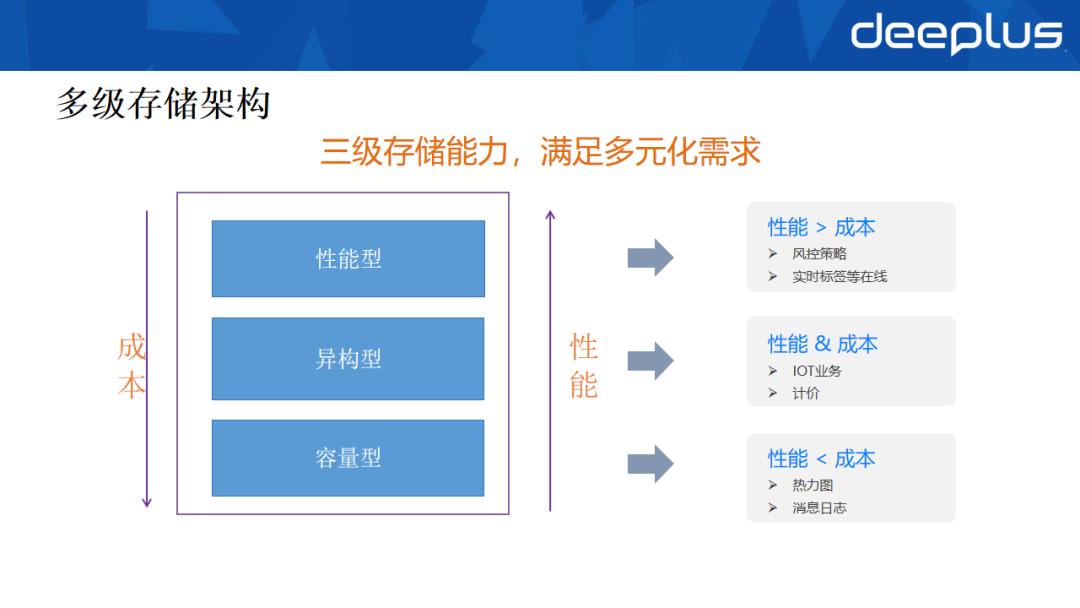 deeplus

多级存储架构

三级存储能力，满足多元化需求

成本

性能型

异构型

容量型

性能

性能 > 成本
➢ 风控策略
➢ 实时标签等在线

性能 & 成本
➢ IOT业务
➢ 计价

性能 < 成本
➢ 热力图
➢ 消息日志